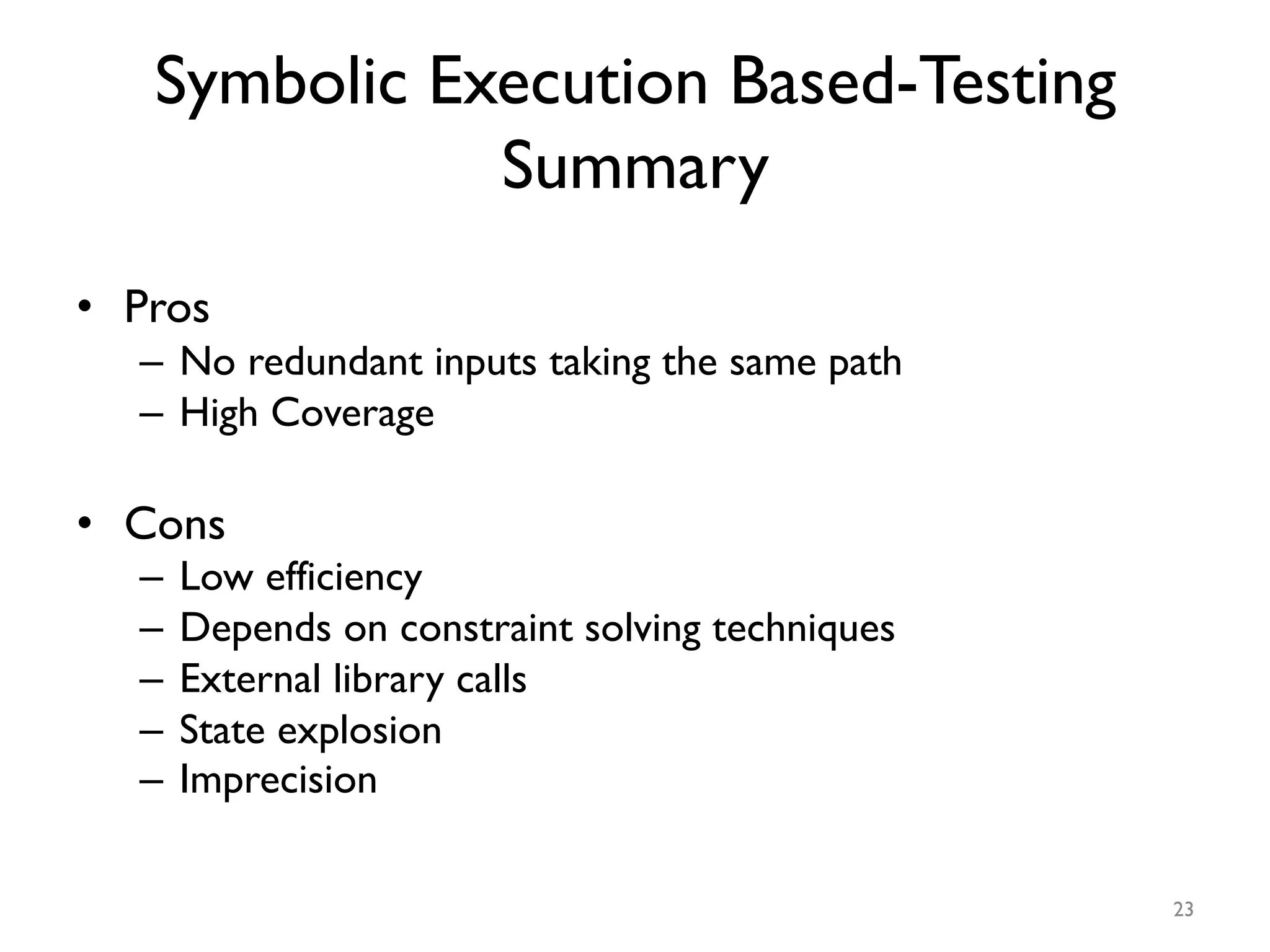 Symbolic Execution Based-Testing Summary

• Pros
– No redundant inputs taking the same path
– High Coverage

• Cons
– Low efficiency
– Depends on constraint solving techniques
– External library calls
– State explosion
– Imprecision

23